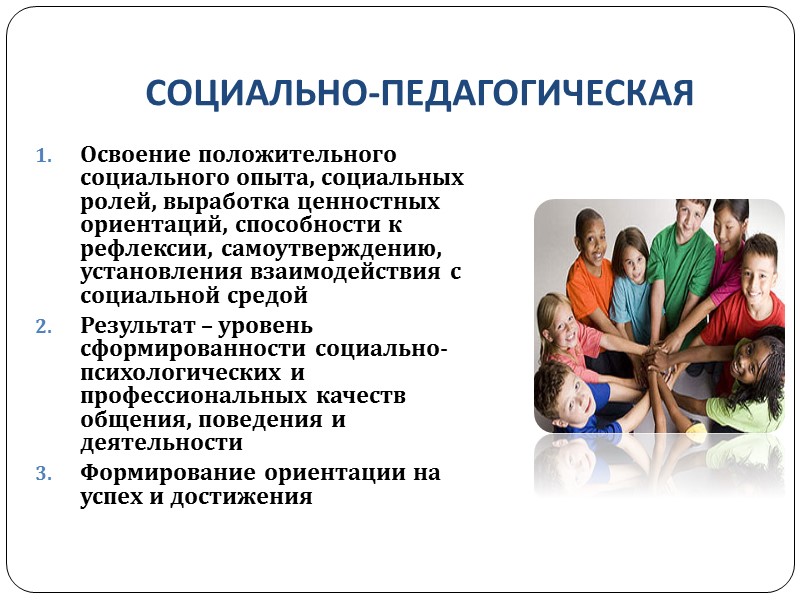 СОЦИАЛЬНО-ПЕДАГОГИЧЕСКАЯ

1. Освоение положительного социального опыта, социальных ролей, выработка ценностных ориентаций, способности к рефлексии, самоутверждению, установления взаимодействия с социальной средой
2. Результат – уровень сформированности социально-психологических и профессиональных качеств общения, поведения и деятельности
3. Формирование ориентации на успех и достижения